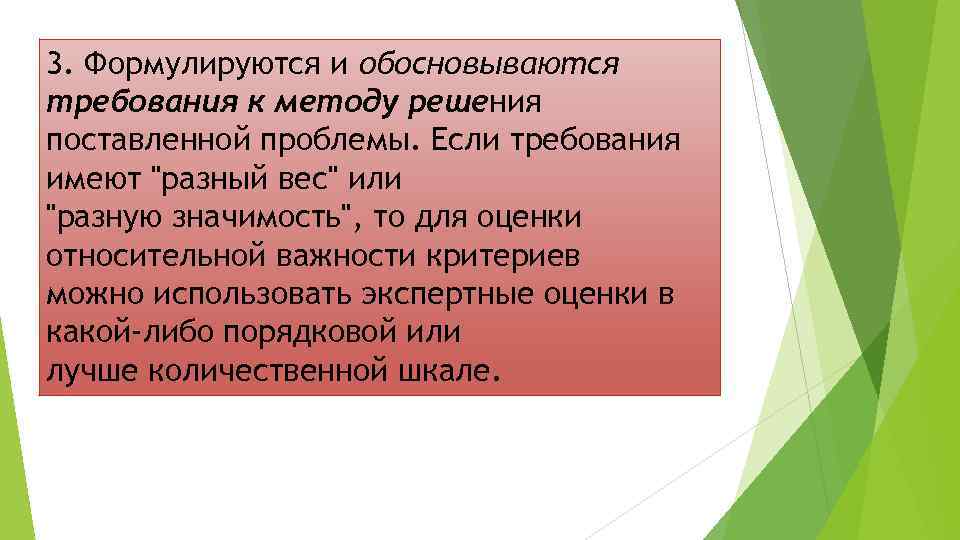 3. Формулируются и обосновываются требования к методу решения поставленной проблемы. Если требования имеют "разный вес" или "разную значимость", то для оценки относительной важности критериев можно использовать экспертные оценки в какой-либо порядковой или лучше количественной шкале.